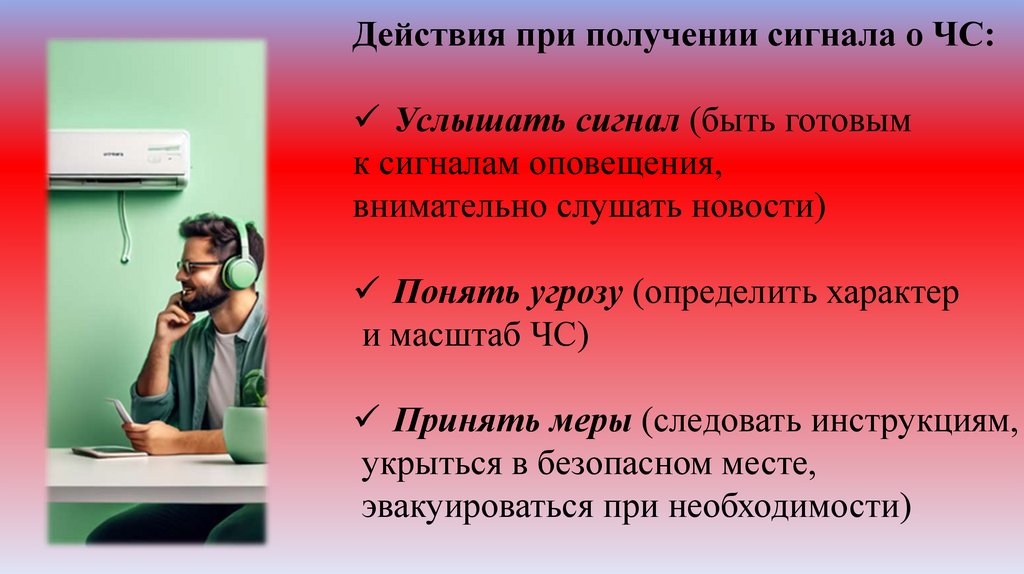 Действия при получении сигнала о ЧС:

✓ Услышать сигнал (быть готовым к сигналам оповещения, внимательно слушать новости)

✓ Понять угрозу (определить характер и масштаб ЧС)

✓ Принять меры (следовать инструкциям, укрыться в безопасном месте, эвакуироваться при необходимости)